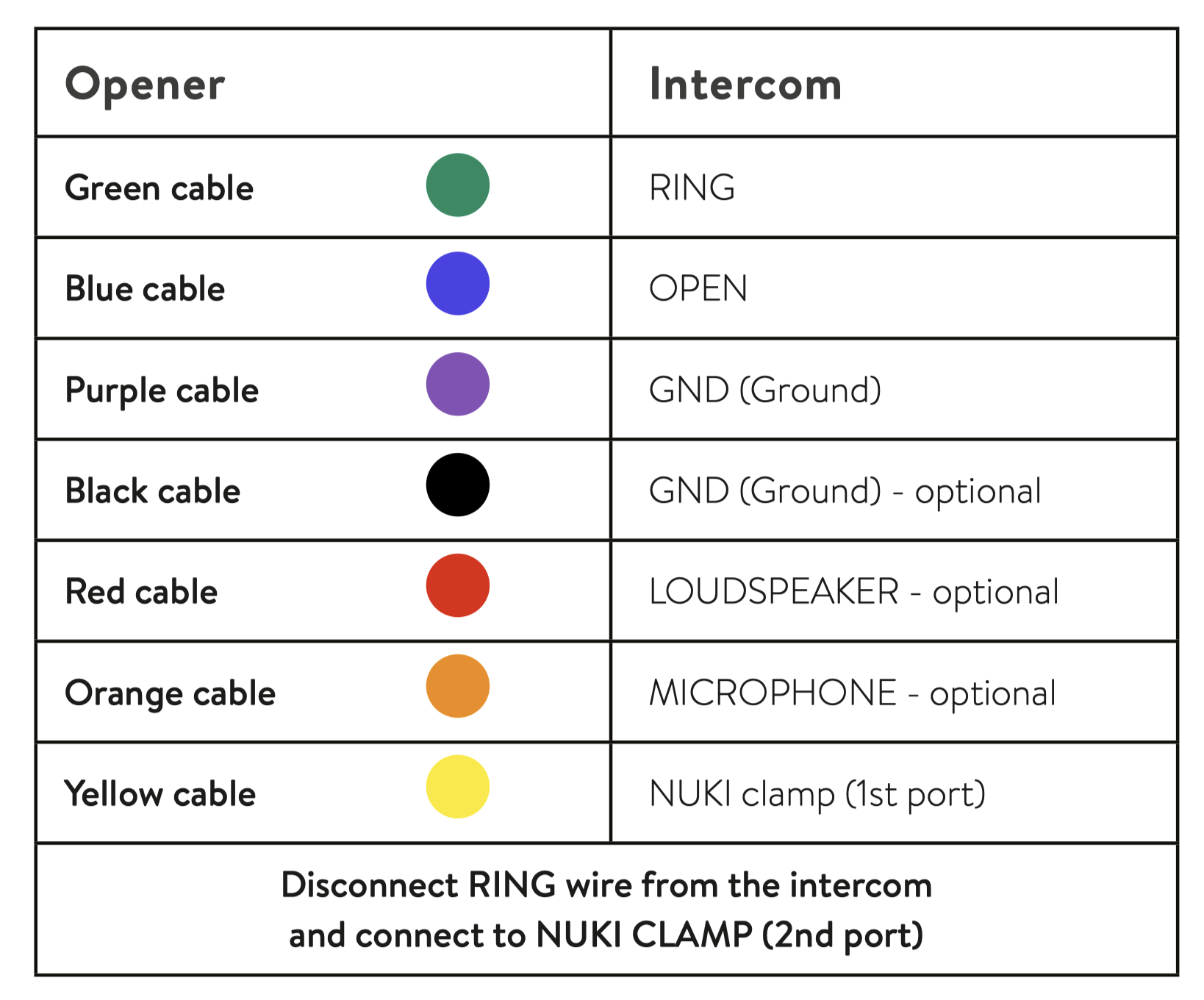 | Opener | Intercom |
|---|---|
| Green cable | RING |
| Blue cable | OPEN |
| Purple cable | GND (Ground) |
| Black cable | GND (Ground) - optional |
| Red cable | LOUDSPEAKER - optional |
| Orange cable | MICROPHONE - optional |
| Yellow cable | NUKI clamp (1st port) |

Disconnect RING wire from the intercom and connect to NUKI CLAMP (2nd port)